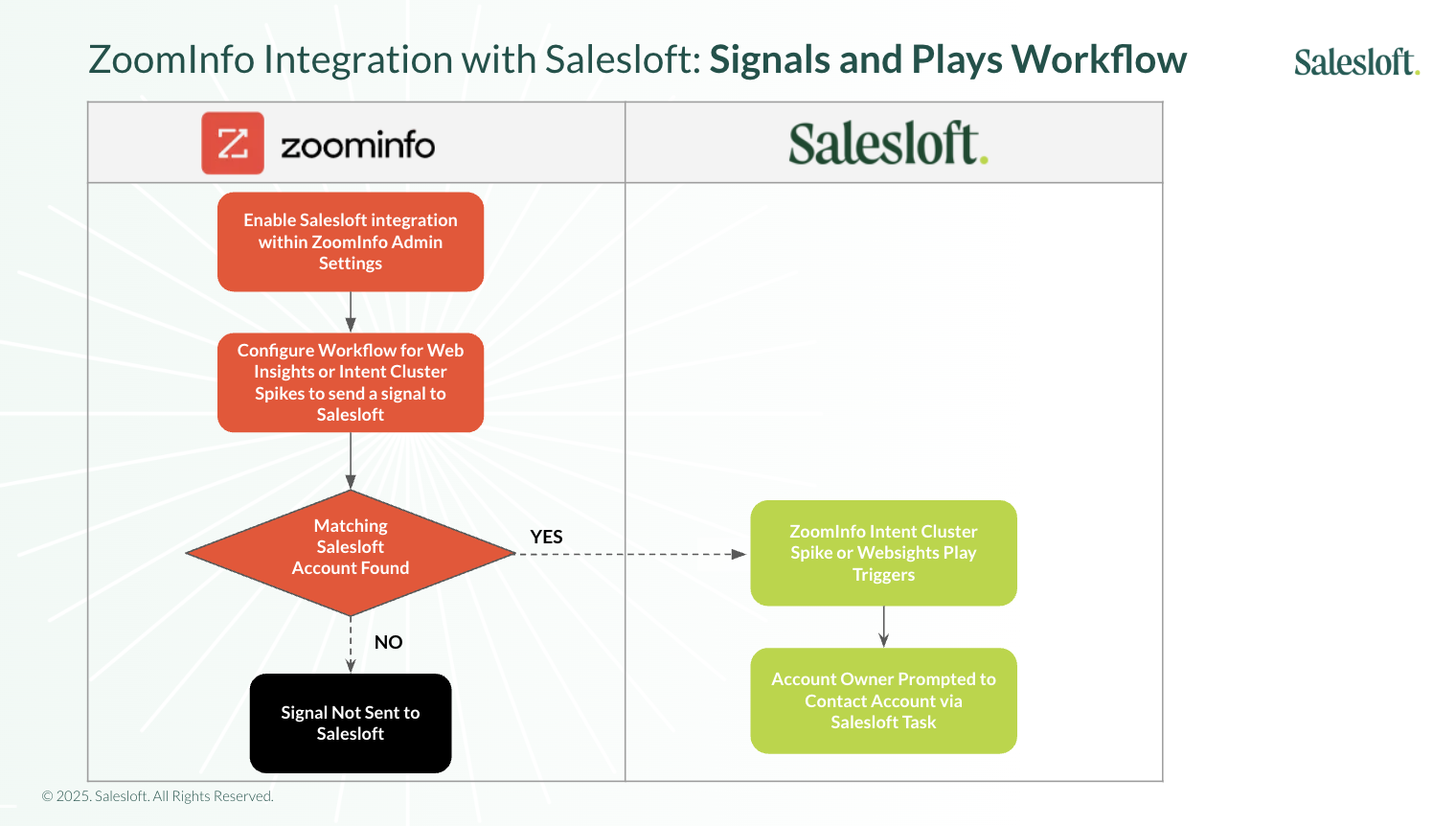 ZoomInfo Integration with Salesloft: Signals and Plays Workflow

Salesloft.

zoominfo

Salesloft.

Enable Salesloft integration within ZoomInfo Admin Settings

Configure Workflow for Web Insights or Intent Cluster Spikes to send a signal to Salesloft

Matching Salesloft Account Found

YES

NO

Signal Not Sent to Salesloft

ZoomInfo Intent Cluster Spike or Websights Play Triggers

Account Owner Prompted to Contact Account via Salesloft Task

© 2025. Salesloft. All Rights Reserved.